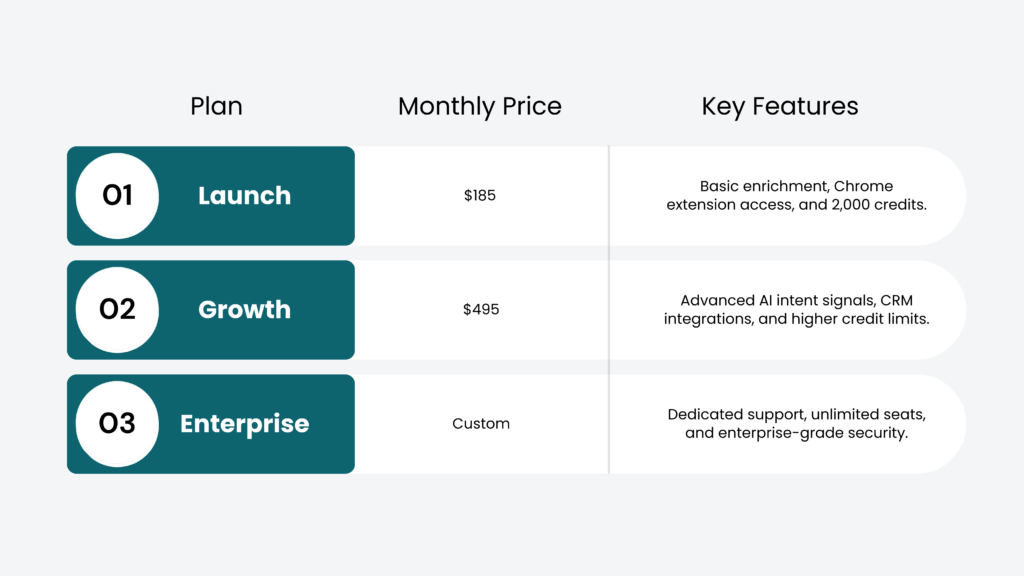 | Plan | Monthly Price | Key Features |
|---|---|---|
| 01 Launch | \$185 | Basic enrichment, Chrome extension access, and 2,000 credits. |
| 02 Growth | \$495 | Advanced AI intent signals, CRM integrations, and higher credit limits. |
| 03 Enterprise | Custom | Dedicated support, unlimited seats, and enterprise-grade security. |